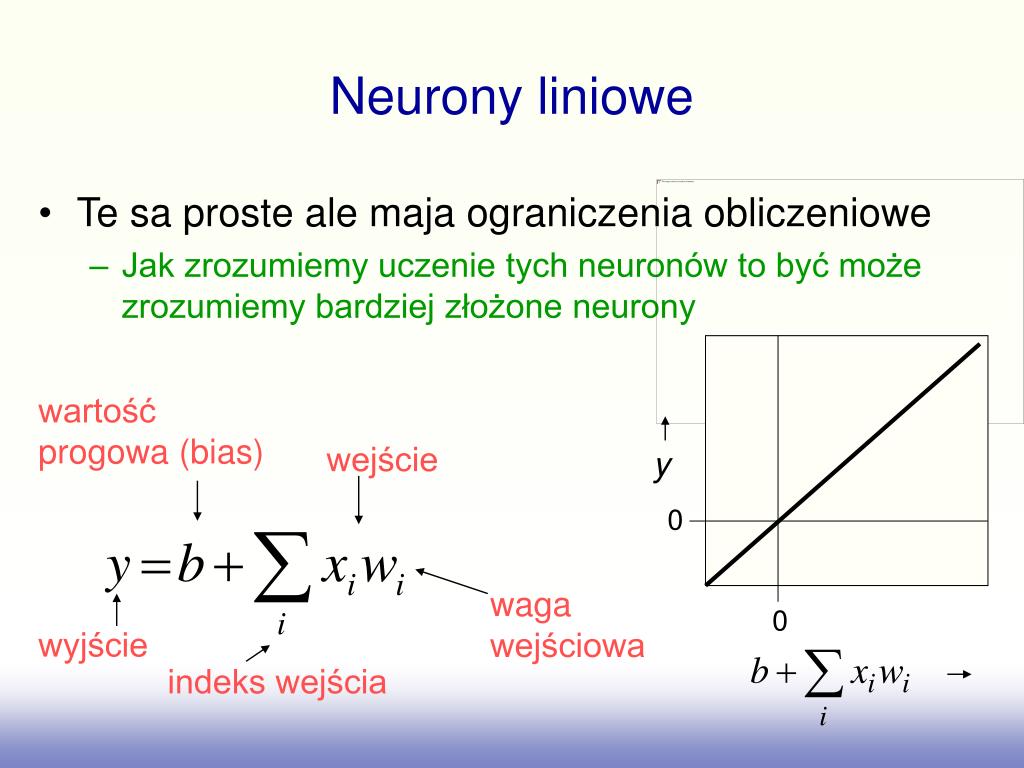 Neurony liniowe

• Te sa proste ale maja ograniczenia obliczeniowe
  – Jak zrozumiemy uczenie tych neuronów to być może zrozumiemy bardziej złożone neurony

wartość progowa (bias)

wejście

$y = b + \sum_i x_i w_i$

wyjście

indeks wejścia

waga wejściowa

$y$

0

0

$b + \sum_i x_i w_i$